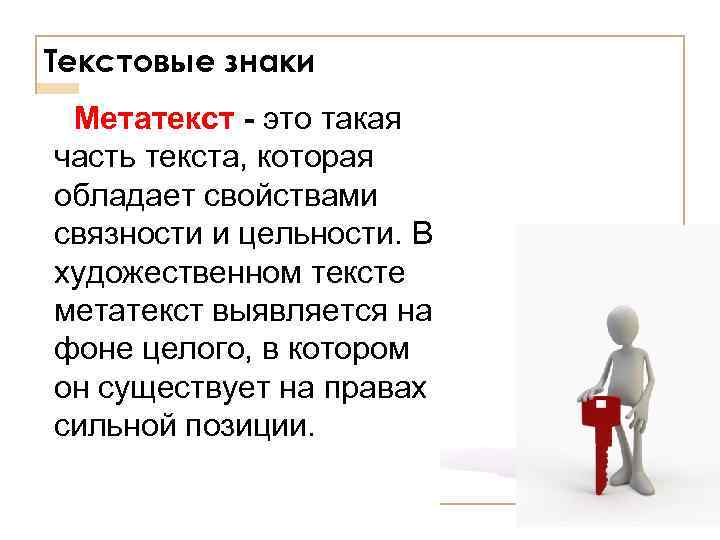 Текстовые знаки

Метатекст - это такая часть текста, которая обладает свойствами связности и цельности. В художественном тексте метатекст выявляется на фоне целого, в котором он существует на правах сильной позиции.